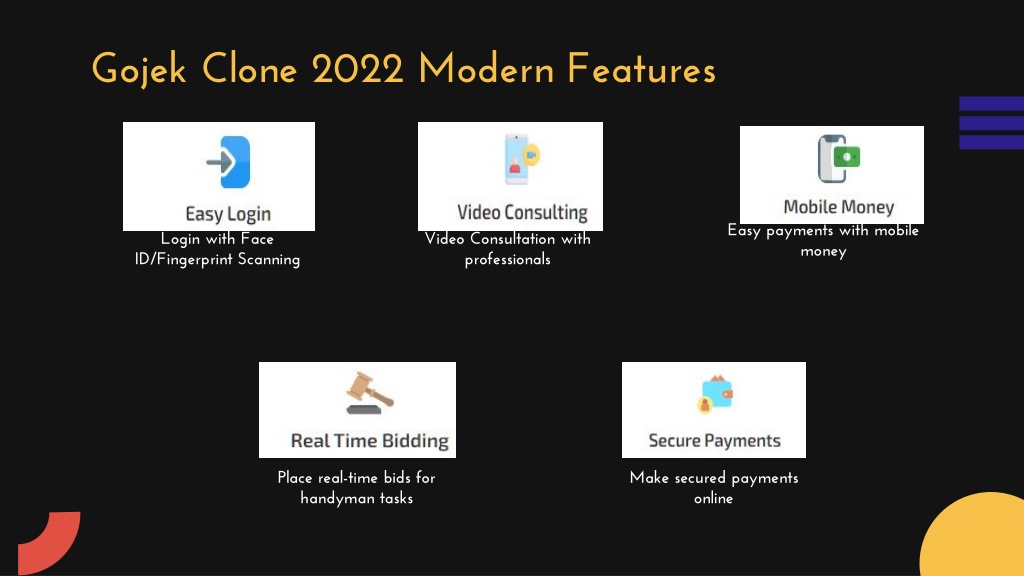 Gojek Clone 2022 Modern Features

Easy Login

Login with Face ID/Fingerprint Scanning

Video Consulting

Video Consultation with professionals

Mobile Money

Easy payments with mobile money

Real Time Bidding

Place real-time bids for handyman tasks

Secure Payments

Make secured payments online